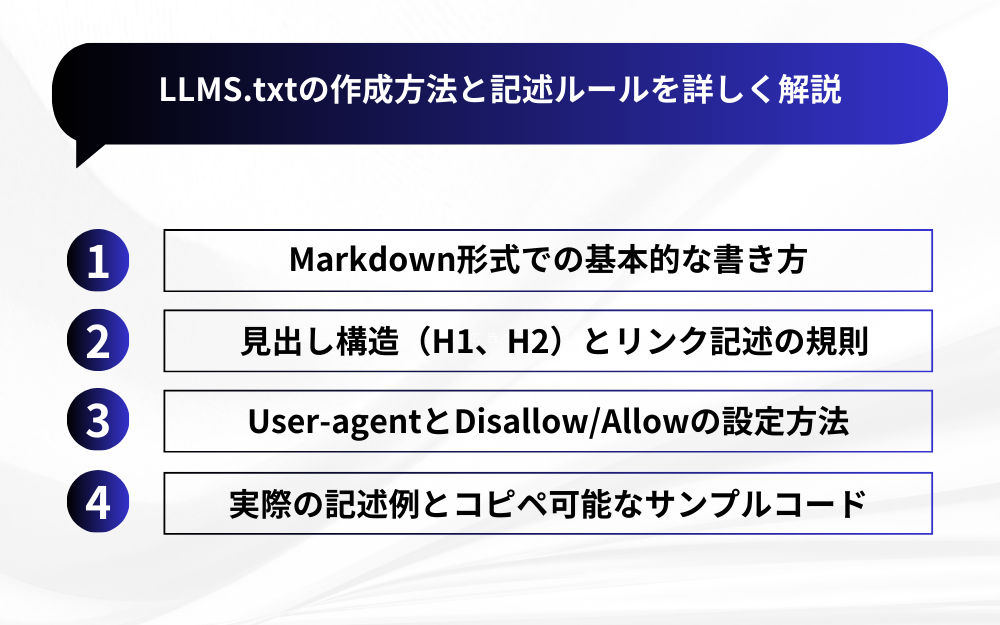 LLMS.txtの作成方法と記述ルールを詳しく解説

1
Markdown形式での基本的な書き方

2
見出し構造（H1、H2）とリンク記述の規則

3
User-agentとDisallow/Allowの設定方法

4
実際の記述例とコピペ可能なサンプルコード